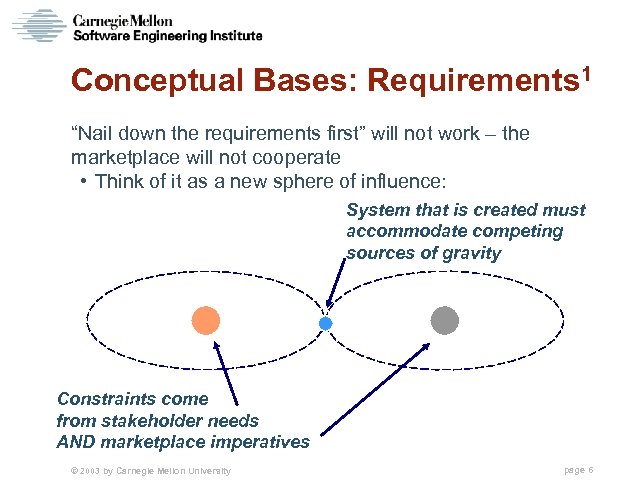 Carnegie Mellon
Software Engineering Institute

Conceptual Bases: Requirements$^1$

"Nail down the requirements first" will not work – the marketplace will not cooperate

• Think of it as a new sphere of influence:

System that is created must accommodate competing sources of gravity

Constraints come from stakeholder needs AND marketplace imperatives

© 2003 by Carnegie Mellon University

page 6